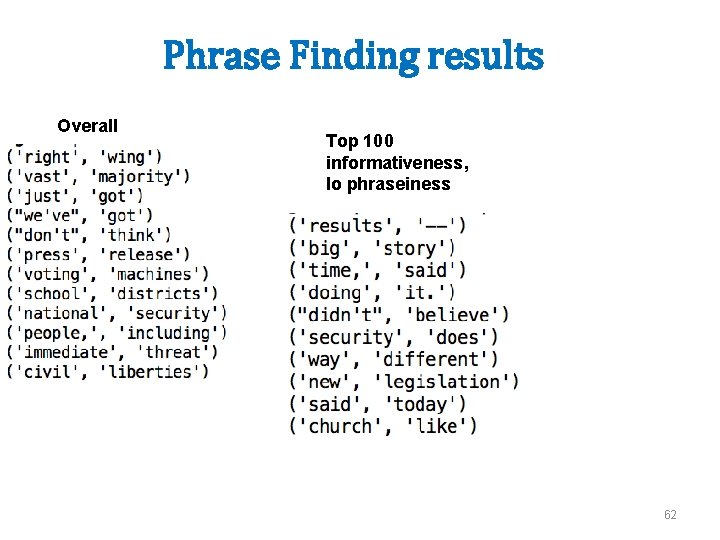 Phrase Finding results

Overall

('right', 'wing')
('vast', 'majority')
('just', 'got')
("we've", 'got')
("don't", 'think')
('press', 'release')
('voting', 'machines')
('school', 'districts')
('national', 'security')
('people,', 'including')
('immediate', 'threat')
('civil', 'liberties')

Top 100 informativeness, lo phraseiness

('results', '--')
('big', 'story')
('time,', 'said')
('doing', 'it.')
("didn't", 'believe')
('security', 'does')
('way', 'different')
('new', 'legislation')
('said', 'today')
('church', 'like')

62